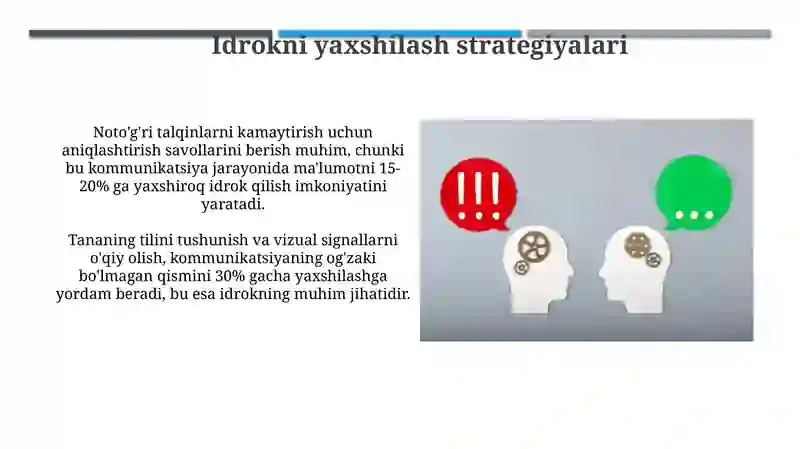 Idrokni yaxshilash strategiyalari

Noto'g'ri talqinlarni kamaytirish uchun aniqlashtirish savollarini berish muhim, chunki bu kommunikatsiya jarayonida ma'lumotni 15-20% ga yaxshiroq idrok qilish imkoniyatini yaratadi.

Tananing tilini tushunish va vizual signallarni o'qiy olish, kommunikatsiyaning og'zaki bo'lmagan qismini 30% gacha yaxshilashga yordam beradi, bu esa idrokning muhim jihatidir.

!!!

...